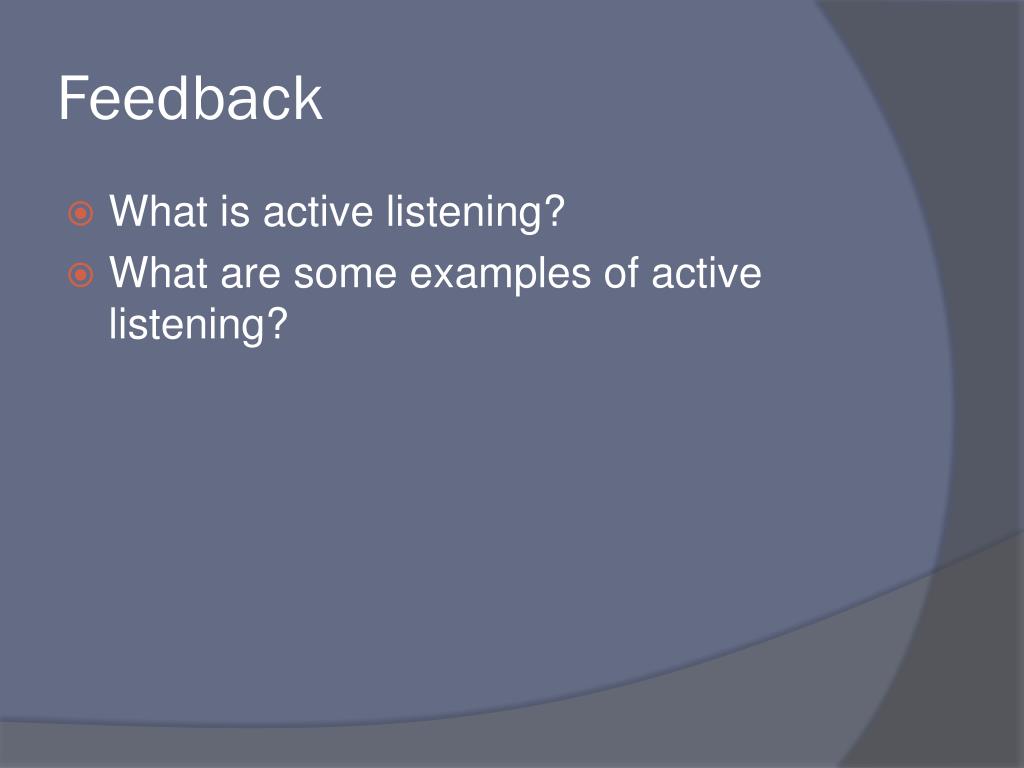 Feedback

What is active listening?

What are some examples of active listening?